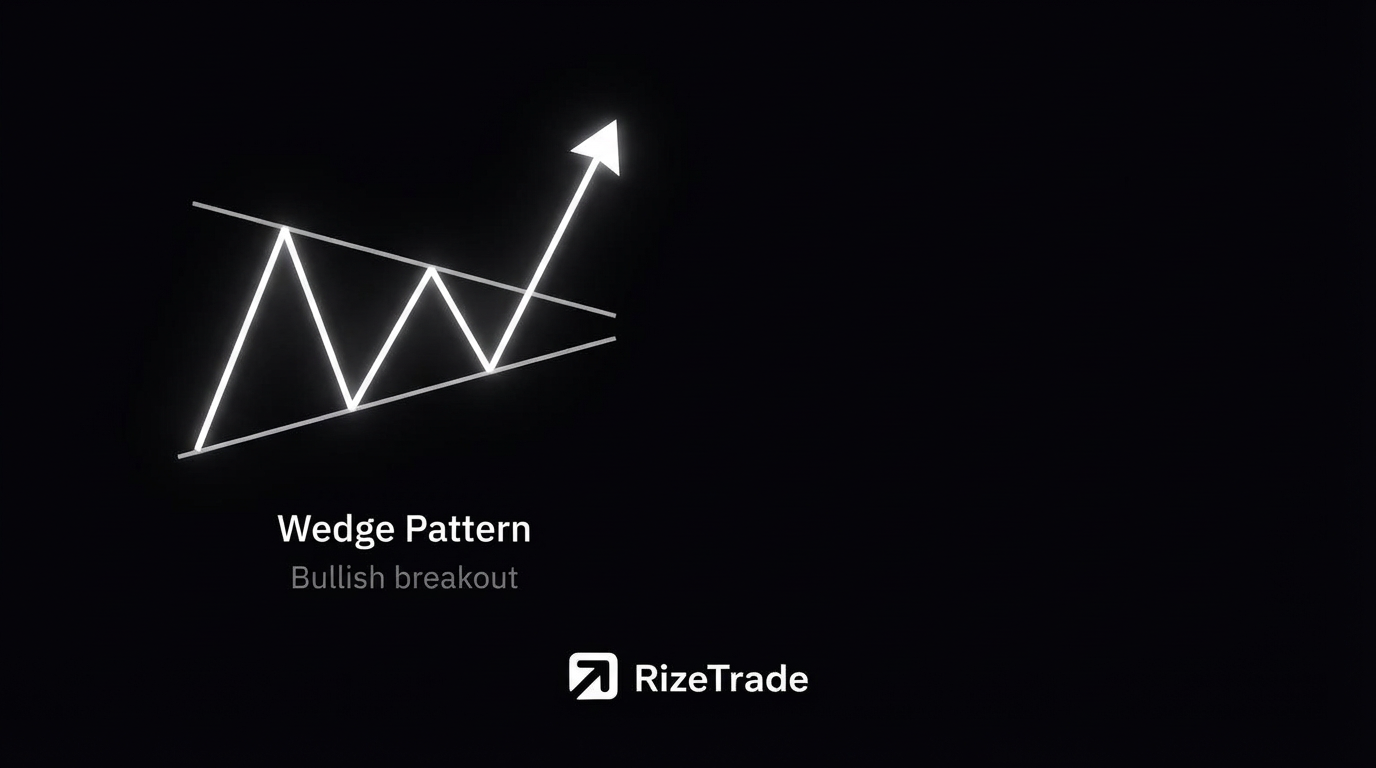 Wedge Pattern
Bullish breakout

RizeTrade